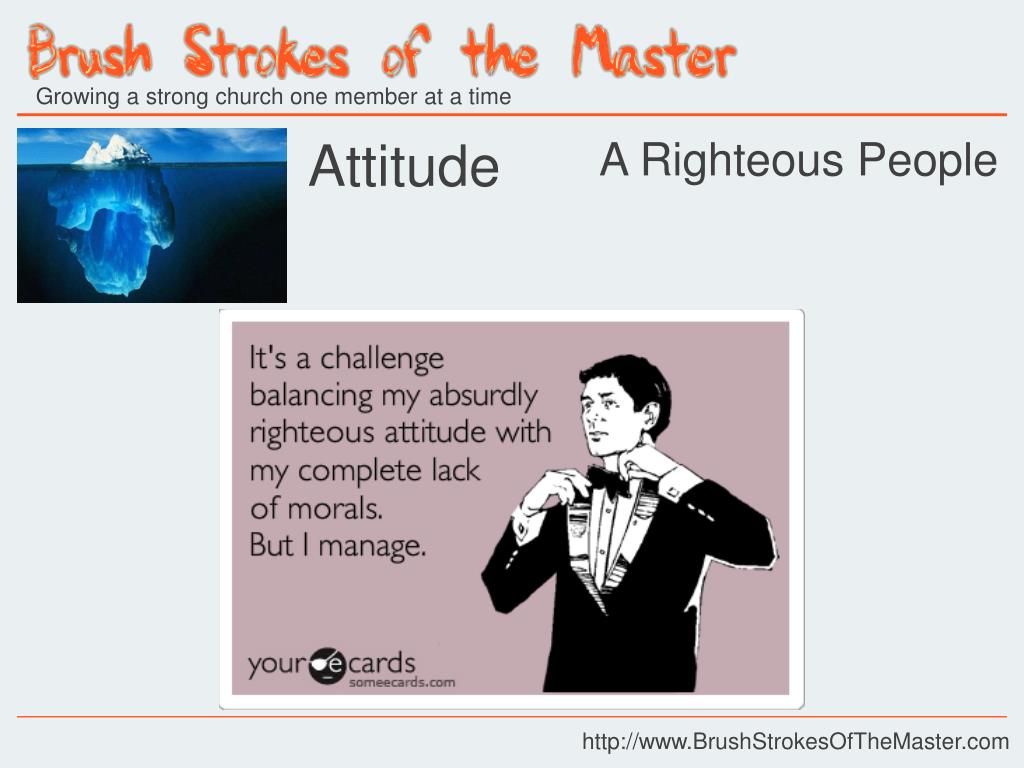 Brush Strokes of the Master
Growing a strong church one member at a time

Attitude

A Righteous People

It's a challenge balancing my absurdly righteous attitude with my complete lack of morals.
But I manage.

your e cards
someecards.com

http://www.BrushStrokesOfTheMaster.com